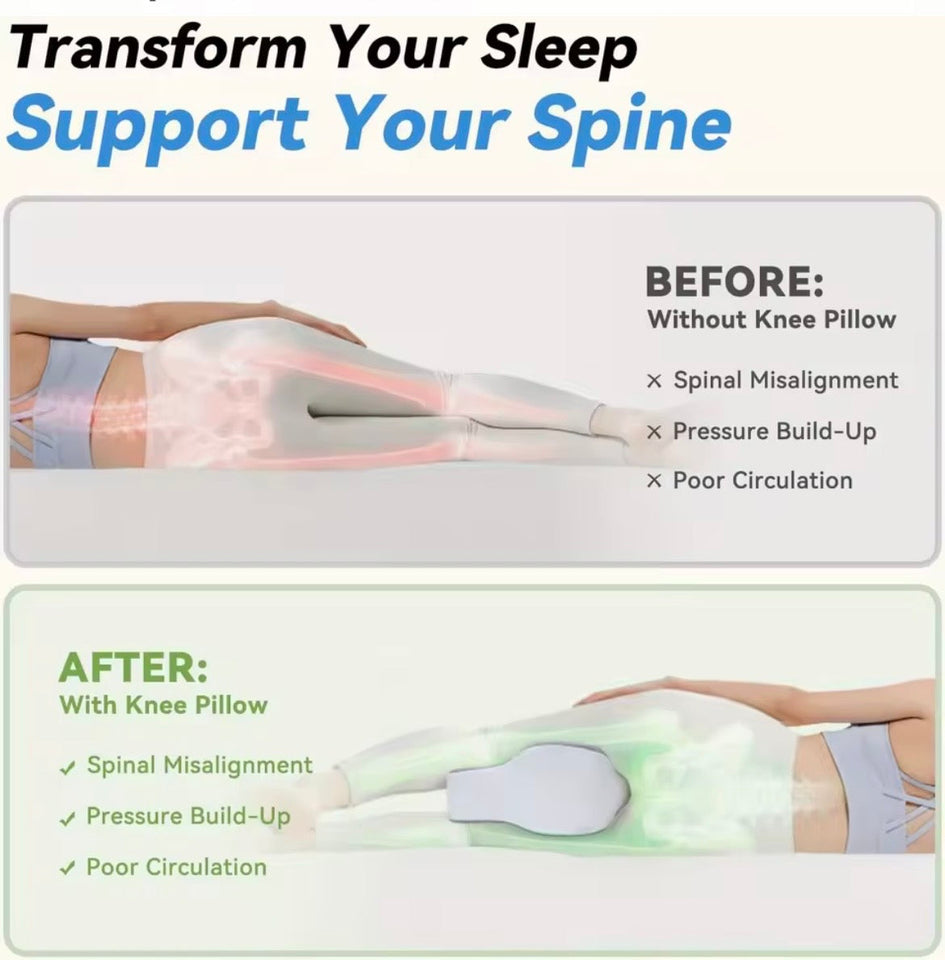 Transform Your Sleep
Support Your Spine

BEFORE:
Without Knee Pillow

× Spinal Misalignment
× Pressure Build-Up
× Poor Circulation

AFTER:
With Knee Pillow

✓ Spinal Misalignment
✓ Pressure Build-Up
✓ Poor Circulation